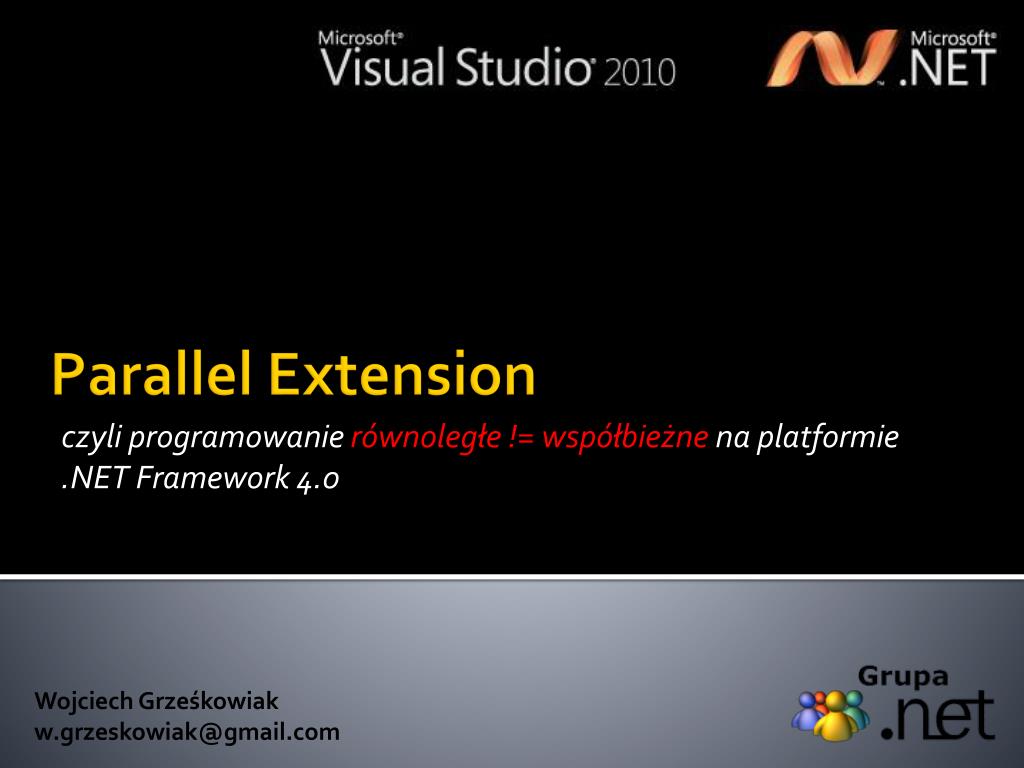 Microsoft® Visual Studio® 2010

Microsoft® .NET

Parallel Extension

czyli programowanie równoległe != współbieżne na platformie .NET Framework 4.0

Wojciech Grześkowiak
w.grzeskowiak@gmail.com

Grupa .net